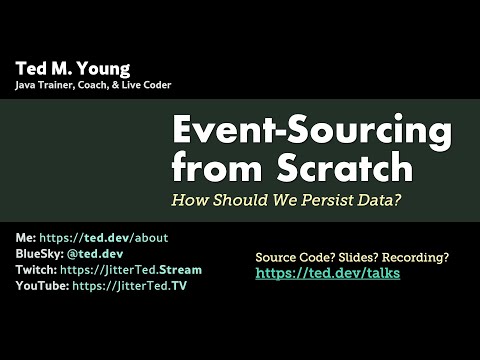 Ted M. Young
Java Trainer, Coach, & Live Coder

Event-Sourcing from Scratch
How Should We Persist Data?

Me: https://ted.dev/about
BlueSky: @ted.dev
Twitch: https://JitterTed.Stream
YouTube: https://JitterTed.TV

Source Code? Slides? Recording?
https://ted.dev/talks